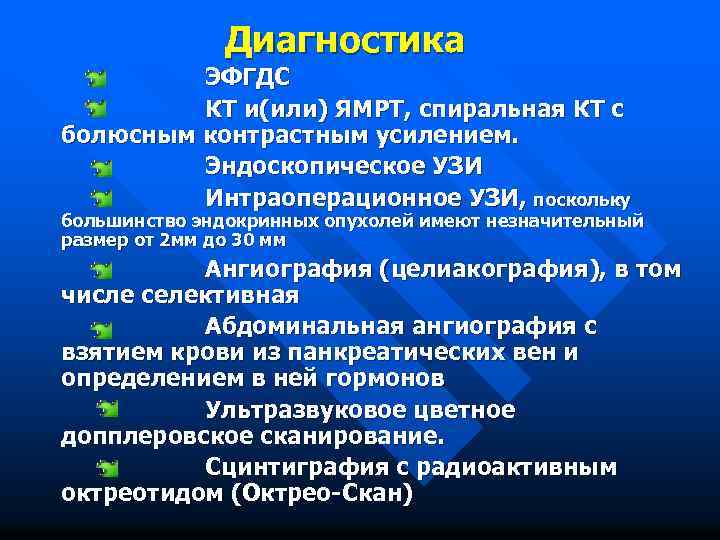 Диагностика

ЭФГДС

КТ и(или) ЯМРТ, спиральная КТ с болюсным контрастным усилением.

Эндоскопическое УЗИ

Интраоперационное УЗИ, поскольку большинство эндокринных опухолей имеют незначительный размер от 2мм до 30 мм

Ангиография (целиакография), в том числе селективная

Абдоминальная ангиография с взятием крови из панкреатических вен и определением в ней гормонов

Ультразвуковое цветное допплеровское сканирование.

Сцинтиграфия с радиоактивным октреотидом (Октрео-Скан)